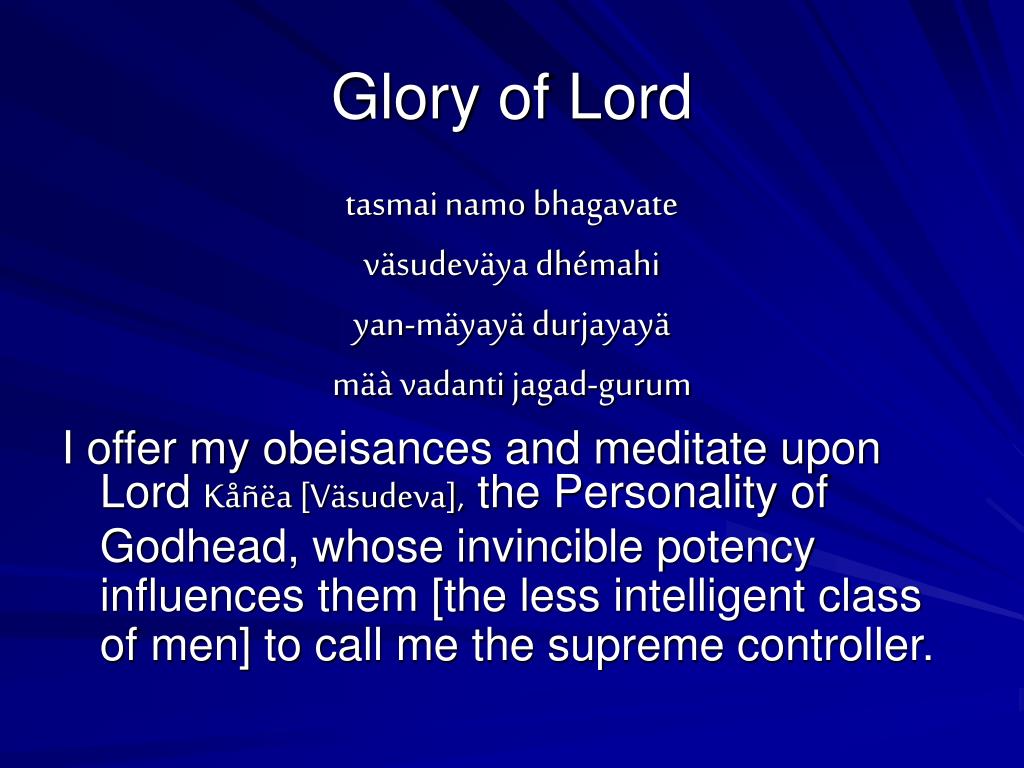 Glory of Lord

tasmai namo bhagavate

väsudeväya dhémahi

yan-mäyayä durjayayä

mäà vadanti jagad-gurum

I offer my obeisances and meditate upon Lord Kåñëa [Väsudeva], the Personality of Godhead, whose invincible potency influences them [the less intelligent class of men] to call me the supreme controller.